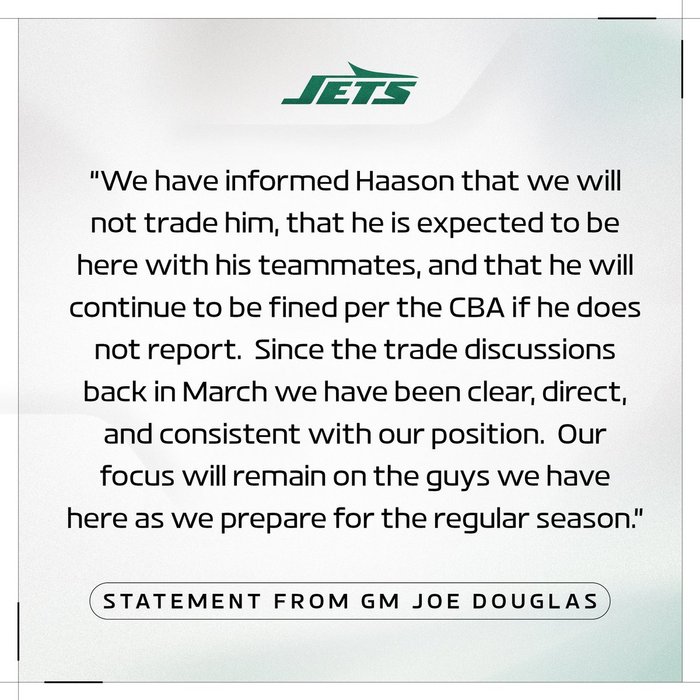 JETS

"We have informed Haason that we will not trade him, that he is expected to be here with his teammates, and that he will continue to be fined per the CBA if he does not report.  Since the trade discussions back in March we have been clear, direct, and consistent with our position.  Our focus will remain on the guys we have here as we prepare for the regular season."

STATEMENT FROM GM JOE DOUGLAS